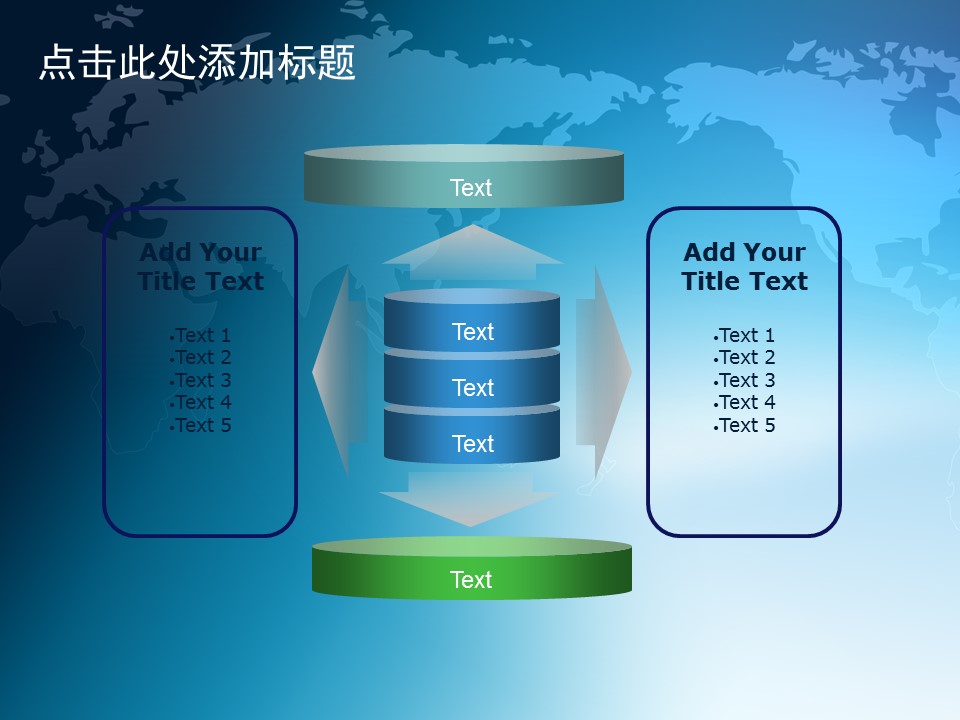 点击此处添加标题

Text

Add Your Title Text

•Text 1
•Text 2
•Text 3
•Text 4
•Text 5

Text

Text

Text

Add Your Title Text

•Text 1
•Text 2
•Text 3
•Text 4
•Text 5

Text